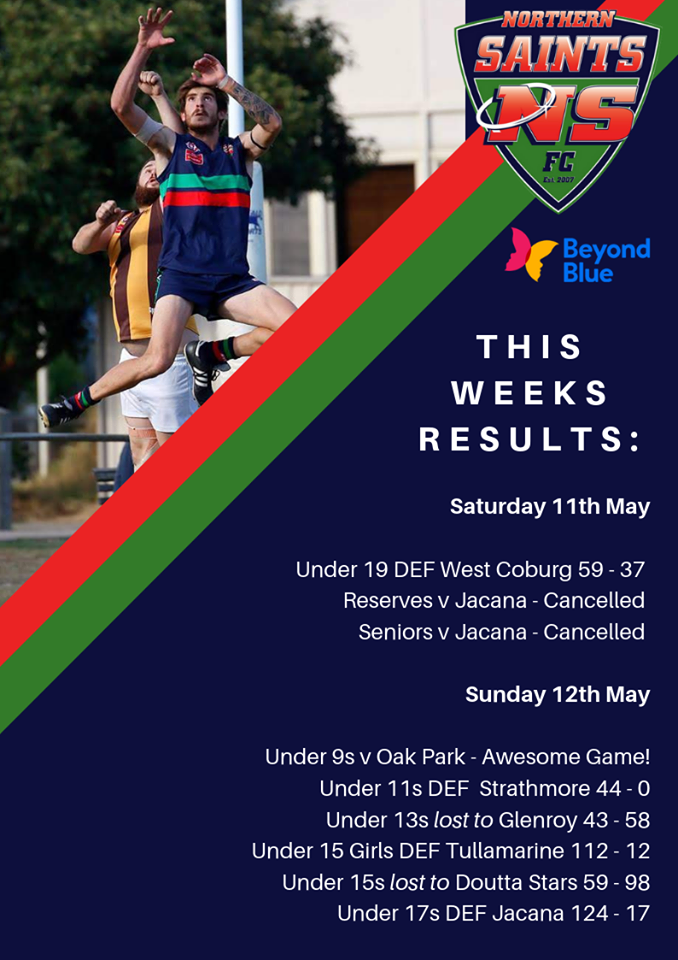 NORTHERN
SAINTS
NS
FC
Est. 2007

Beyond Blue

THIS WEEKS RESULTS:

Saturday 11th May

Under 19 DEF West Coburg 59 - 37
Reserves v Jacana - Cancelled
Seniors v Jacana - Cancelled

Sunday 12th May

Under 9s v Oak Park - Awesome Game!
Under 11s DEF Strathmore 44 - 0
Under 13s lost to Glenroy 43 - 58
Under 15 Girls DEF Tullamarine 112 - 12
Under 15s lost to Doutta Stars 59 - 98
Under 17s DEF Jacana 124 - 17